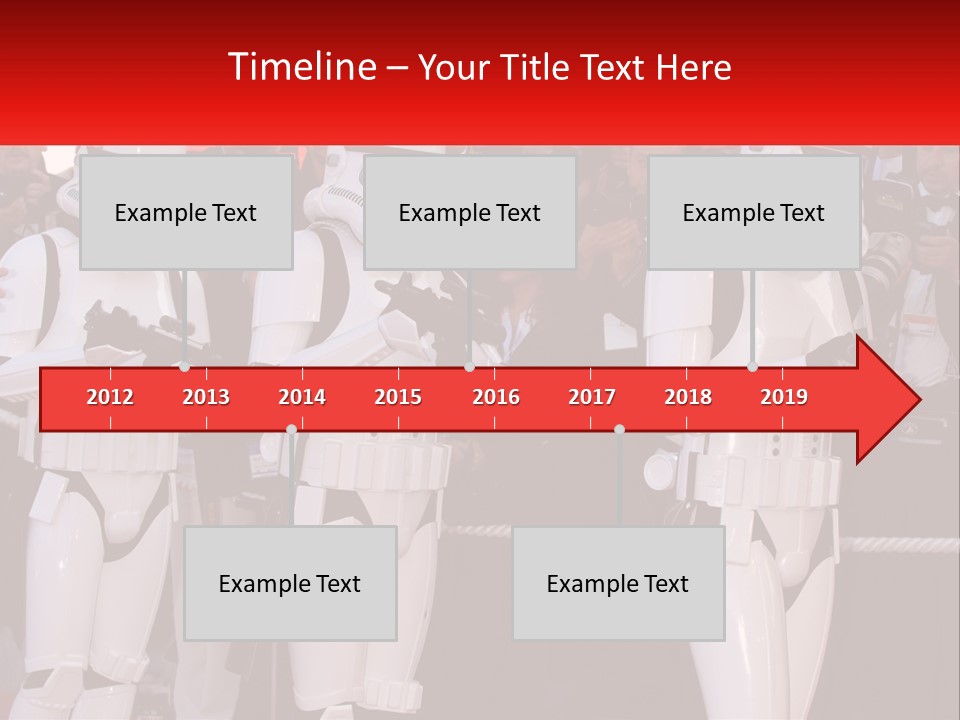 Timeline – Your Title Text Here

Example Text

Example Text

Example Text

2012 2013 2014 2015 2016 2017 2018 2019

Example Text

Example Text